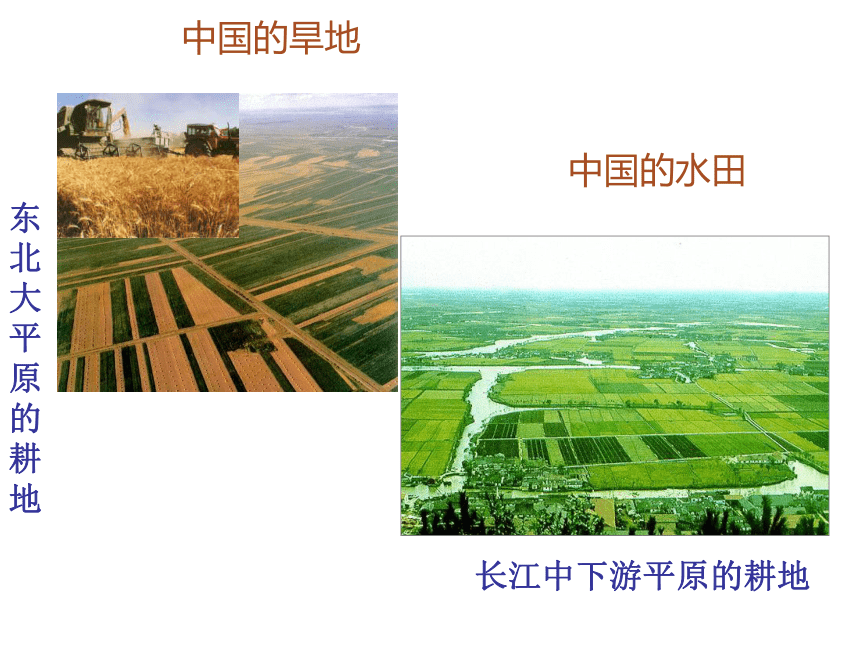 中国的旱地

东北大平原的耕地

中国的水田

长江中下游平原的耕地